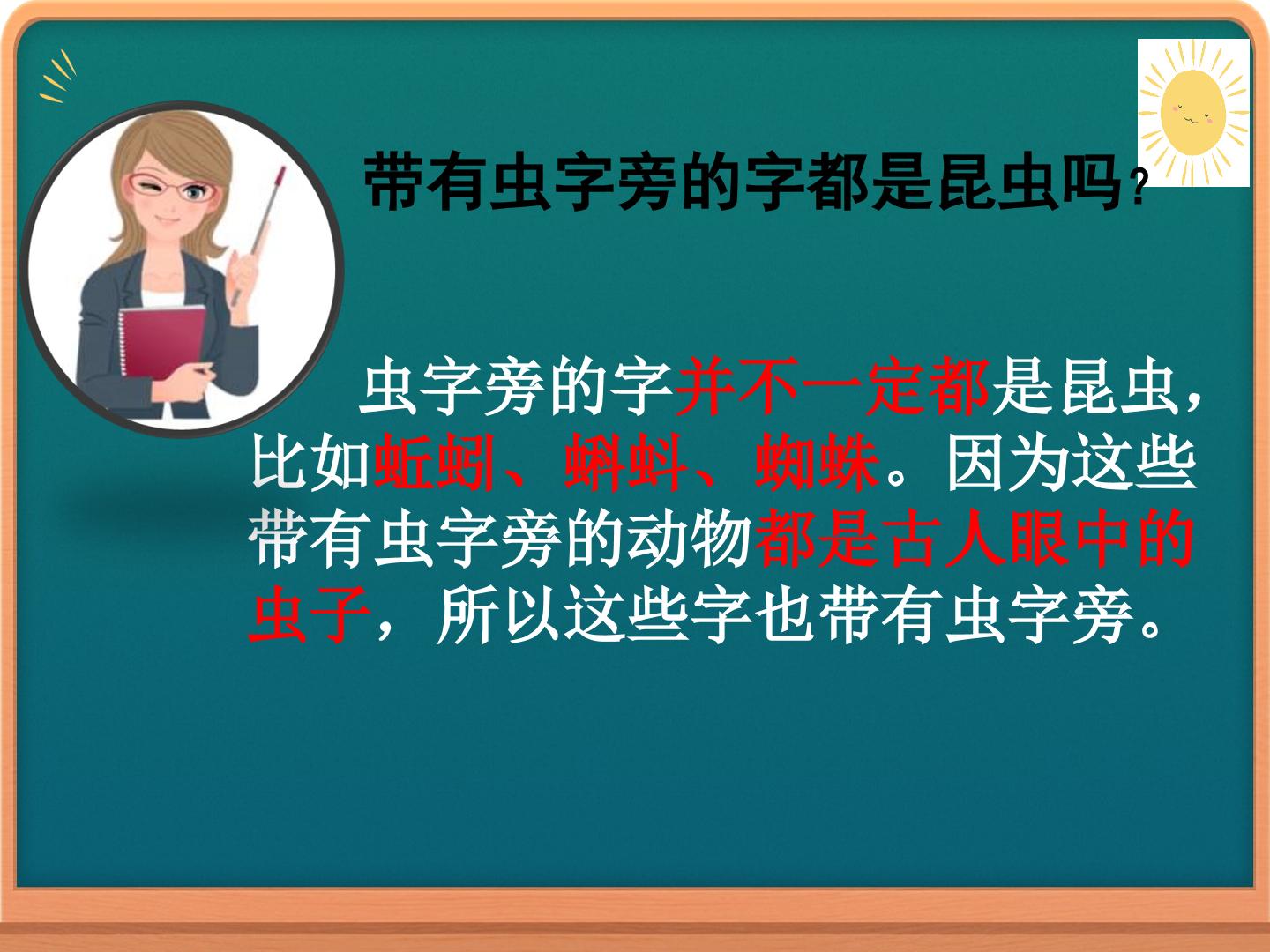 带有虫字旁的字都是昆虫吗？

虫字旁的字并不一定都是昆虫，比如蚯蚓、蝌蚪、蜘蛛。因为这些带有虫字旁的动物都是古人眼中的虫子，所以这些字也带有虫字旁。